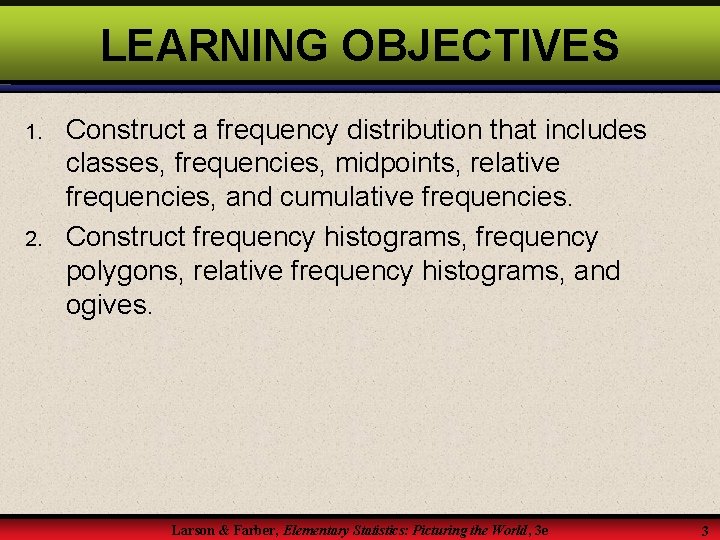 LEARNING OBJECTIVES

1. Construct a frequency distribution that includes classes, frequencies, midpoints, relative frequencies, and cumulative frequencies.

2. Construct frequency histograms, frequency polygons, relative frequency histograms, and ogives.

Larson & Farber, Elementary Statistics: Picturing the World, 3e

3